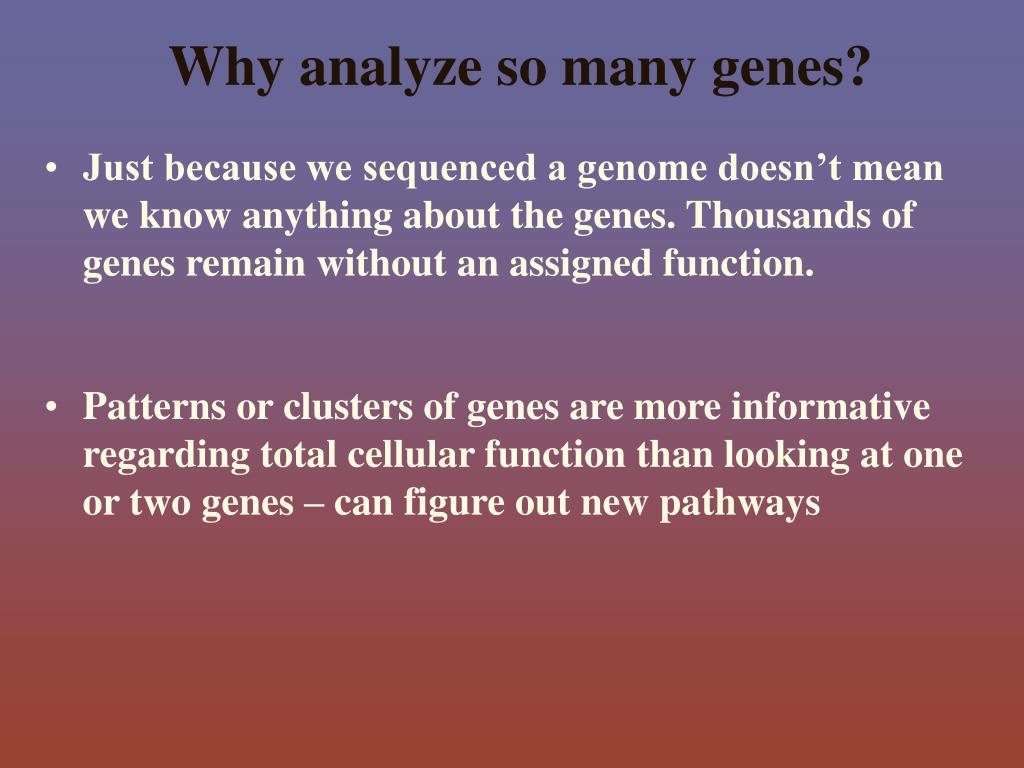 Why analyze so many genes?

• Just because we sequenced a genome doesn’t mean we know anything about the genes. Thousands of genes remain without an assigned function.

• Patterns or clusters of genes are more informative regarding total cellular function than looking at one or two genes – can figure out new pathways